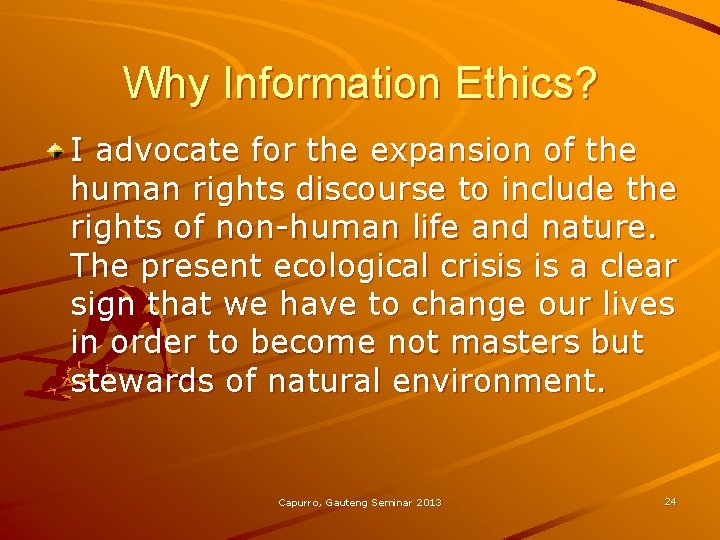 Why Information Ethics?

I advocate for the expansion of the human rights discourse to include the rights of non-human life and nature. The present ecological crisis is a clear sign that we have to change our lives in order to become not masters but stewards of natural environment.

Capurro, Gauteng Seminar 2013

24